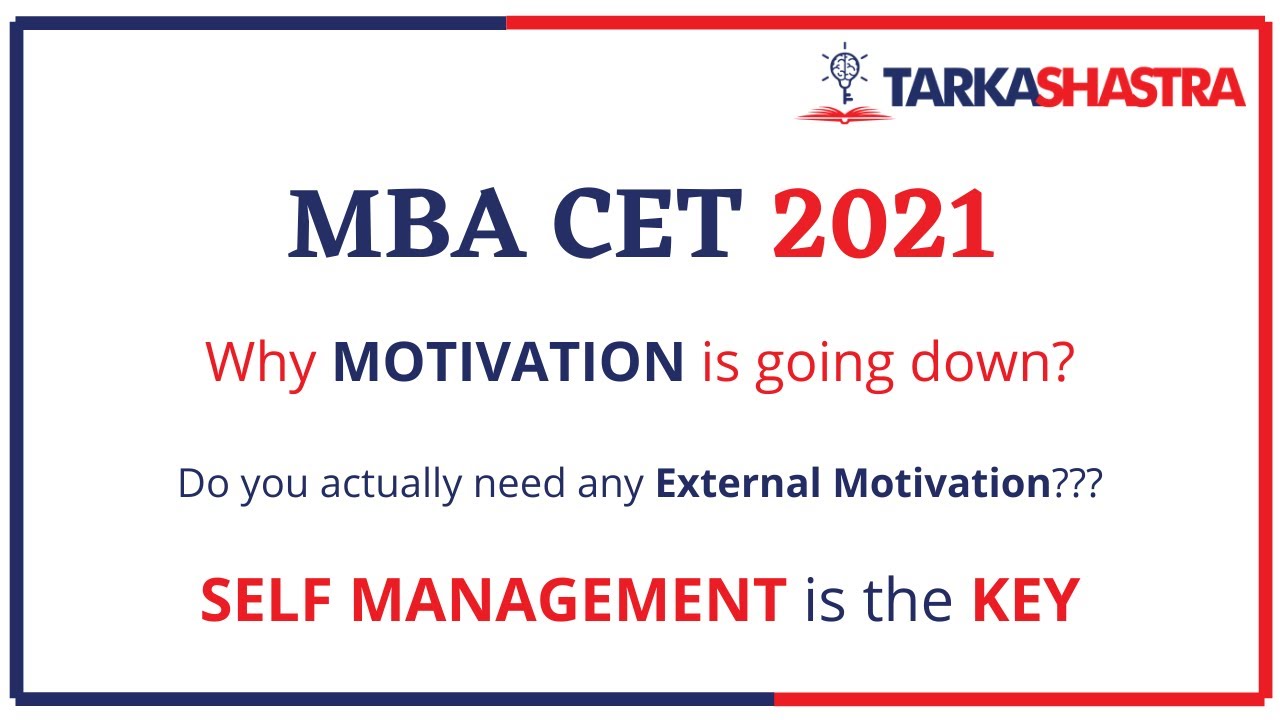 TARKASHASTRA

MBA CET 2021

Why MOTIVATION is going down?

Do you actually need any External Motivation???

SELF MANAGEMENT is the KEY